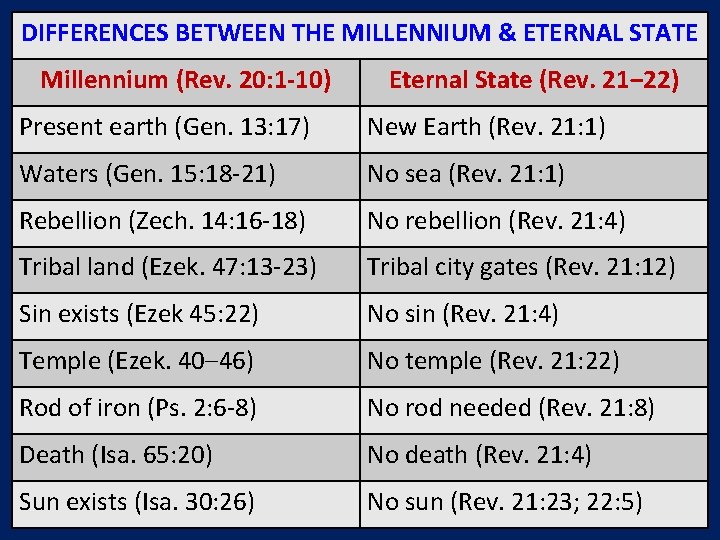 DIFFERENCES BETWEEN THE MILLENNIUM & ETERNAL STATE

| Millennium (Rev. 20:1-10) | Eternal State (Rev. 21–22) |
|---|---|
| Present earth (Gen. 13:17) | New Earth (Rev. 21:1) |
| Waters (Gen. 15:18-21) | No sea (Rev. 21:1) |
| Rebellion (Zech. 14:16-18) | No rebellion (Rev. 21:4) |
| Tribal land (Ezek. 47:13-23) | Tribal city gates (Rev. 21:12) |
| Sin exists (Ezek 45:22) | No sin (Rev. 21:4) |
| Temple (Ezek. 40–46) | No temple (Rev. 21:22) |
| Rod of iron (Ps. 2:6-8) | No rod needed (Rev. 21:8) |
| Death (Isa. 65:20) | No death (Rev. 21:4) |
| Sun exists (Isa. 30:26) | No sun (Rev. 21:23; 22:5) |